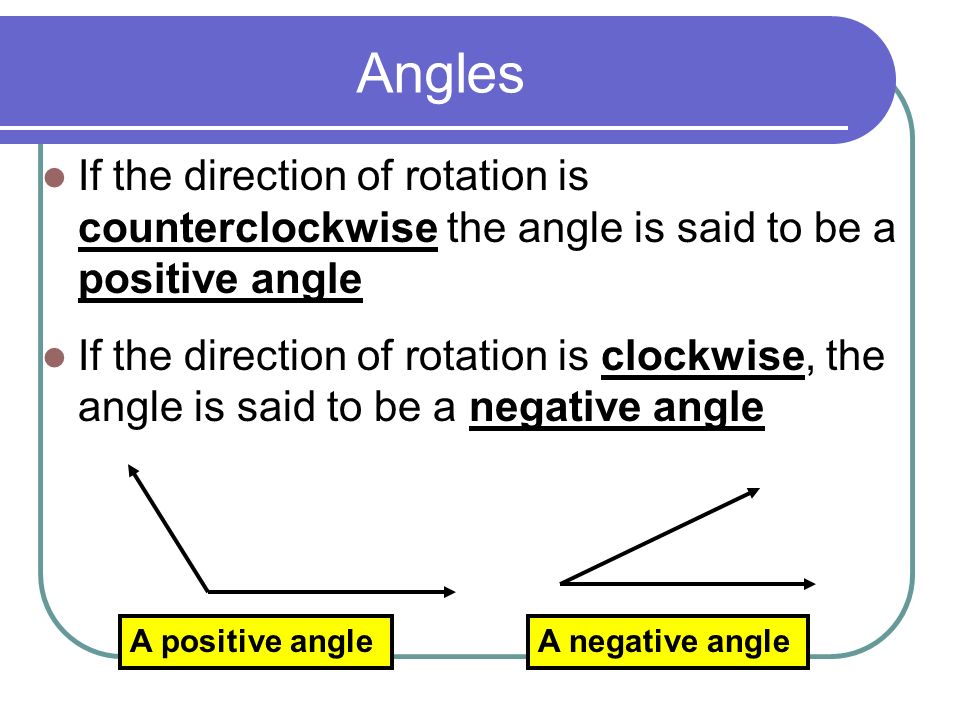 Angles

If the direction of rotation is counterclockwise the angle is said to be a positive angle

If the direction of rotation is clockwise, the angle is said to be a negative angle

A positive angle

A negative angle